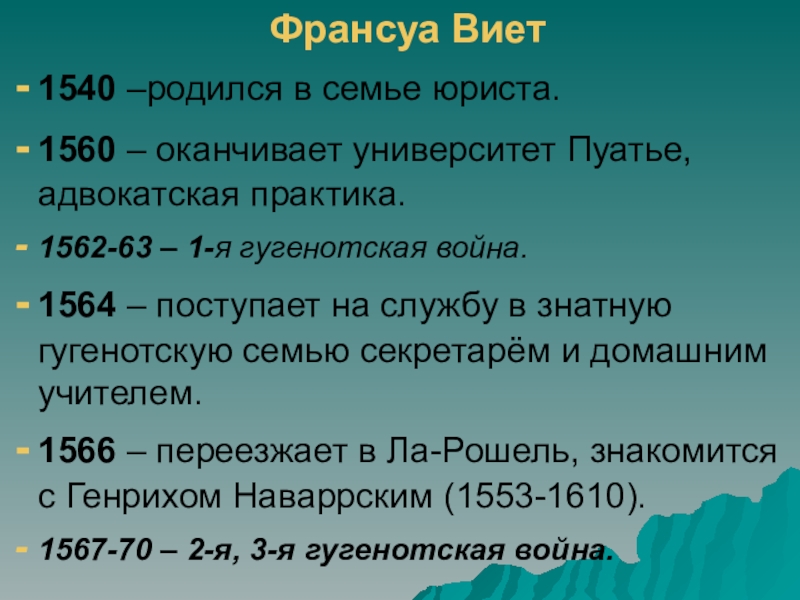 Франсуа Виет

- 1540 –родился в семье юриста.

- 1560 – оканчивает университет Пуатье, адвокатская практика.

- 1562-63 – 1-я гугенотская война.

- 1564 – поступает на службу в знатную гугенотскую семью секретарём и домашним учителем.

- 1566 – переезжает в Ла-Рошель, знакомится с Генрихом Наваррским (1553-1610).

- 1567-70 – 2-я, 3-я гугенотская война.